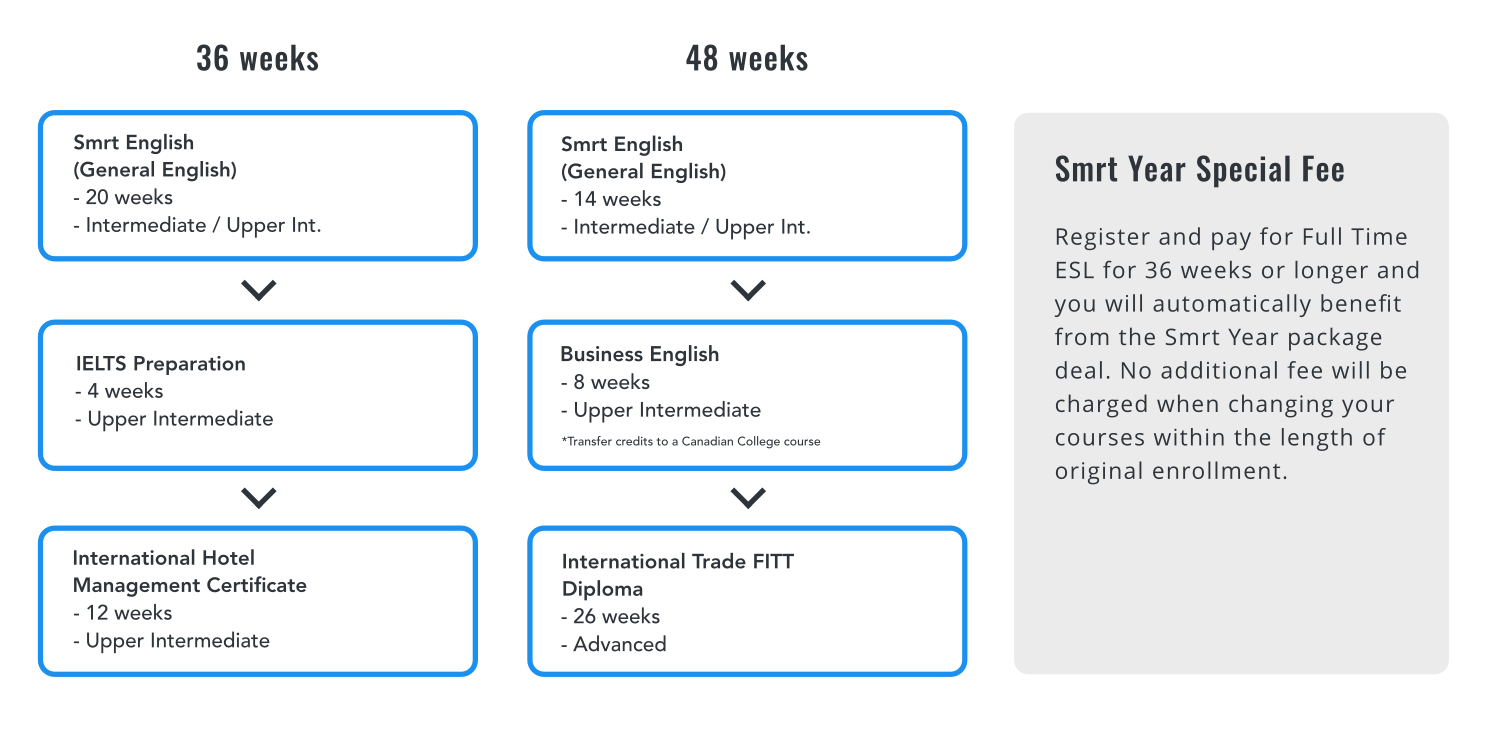 36 weeks

Smrt English
(General English)
- 20 weeks
- Intermediate / Upper Int.

IELTS Preparation
- 4 weeks
- Upper Intermediate

International Hotel
Management Certificate
- 12 weeks
- Upper Intermediate

48 weeks

Smrt English
(General English)
- 14 weeks
- Intermediate / Upper Int.

Business English
- 8 weeks
- Upper Intermediate
*Transfer credits to a Canadian College course

International Trade FITT
Diploma
- 26 weeks
- Advanced

Smrt Year Special Fee

Register and pay for Full Time ESL for 36 weeks or longer and you will automatically benefit from the Smrt Year package deal. No additional fee will be charged when changing your courses within the length of original enrollment.